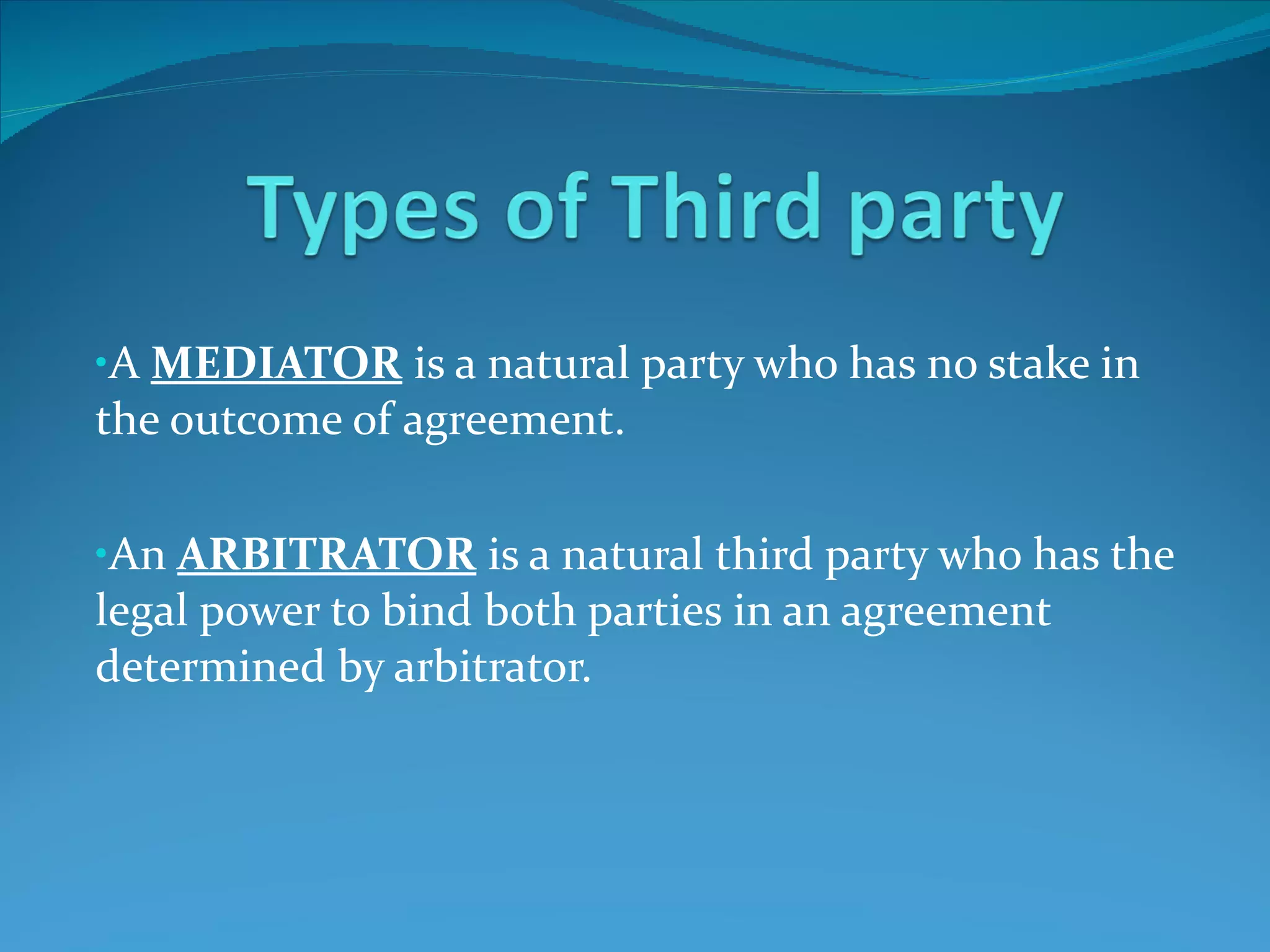 Types of Third party

•A MEDIATOR is a natural party who has no stake in the outcome of agreement.

•An ARBITRATOR is a natural third party who has the legal power to bind both parties in an agreement determined by arbitrator.